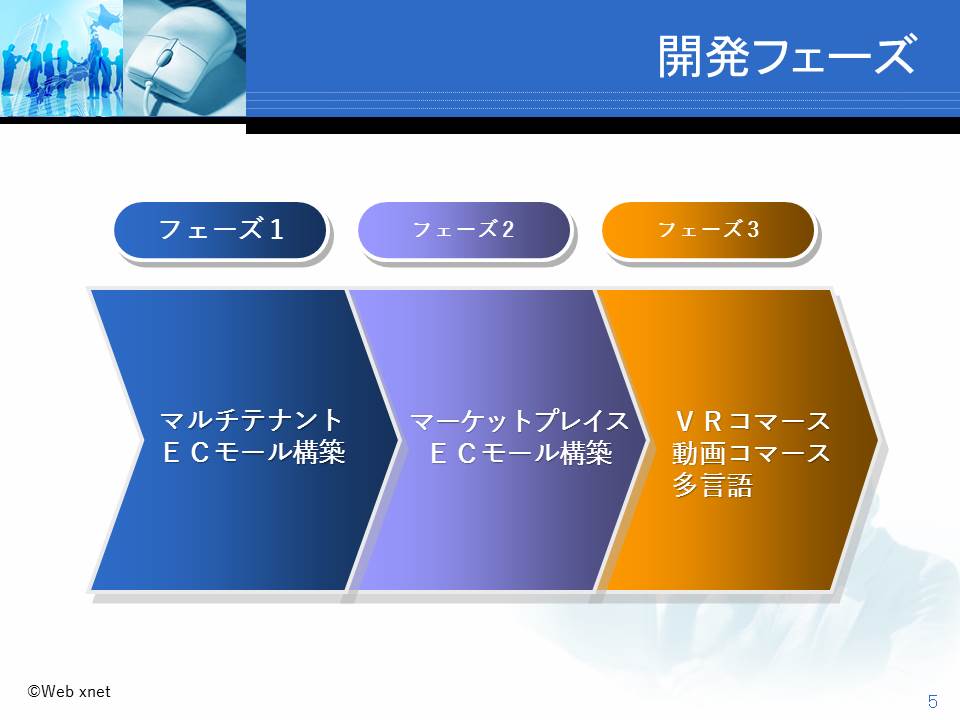 開発フェーズ

フェーズ１

フェーズ2

フェーズ3

マルチテナント
ＥＣモール構築

マーケットプレイス
ＥＣモール構築

ＶＲコマース
動画コマース
多言語

©Web xnet

5